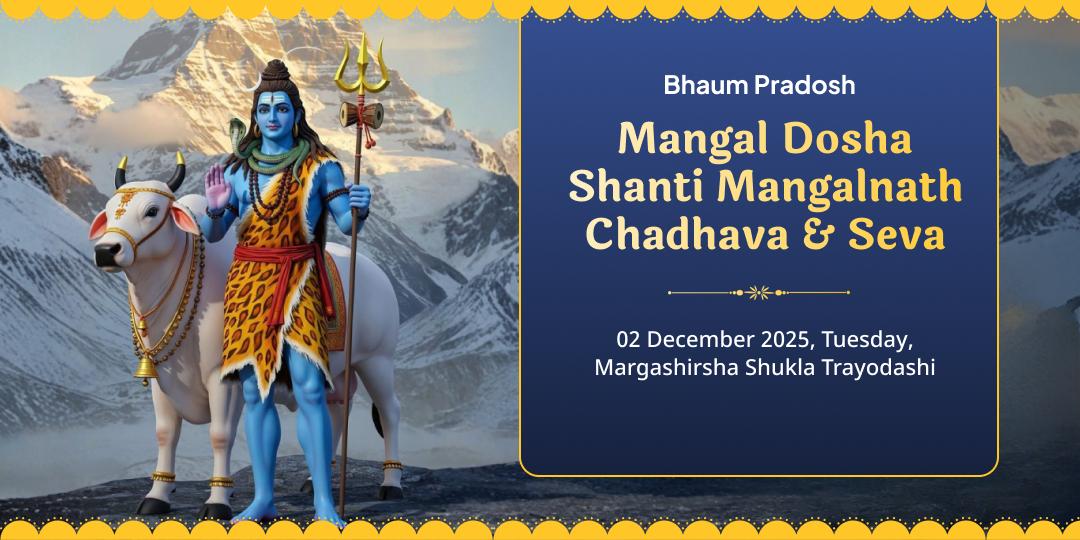 Bhaum Pradosh

Mangal Dosha Shanti Mangalnath Chadhava & Seva

02 December 2025, Tuesday, Margashirsha Shukla Trayodashi